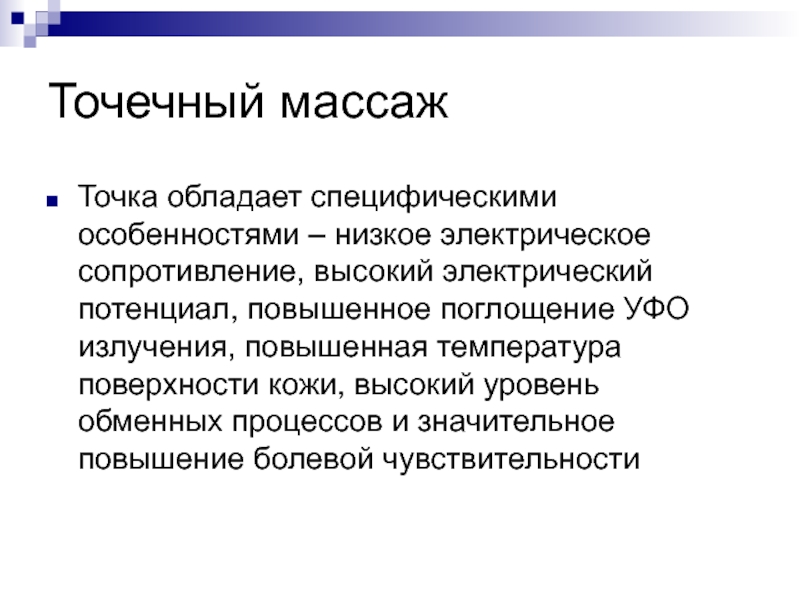 Точечный массаж

Точка обладает специфическими особенностями – низкое электрическое сопротивление, высокий электрический потенциал, повышенное поглощение УФО излучения, повышенная температура поверхности кожи, высокий уровень обменных процессов и значительное повышение болевой чувствительности